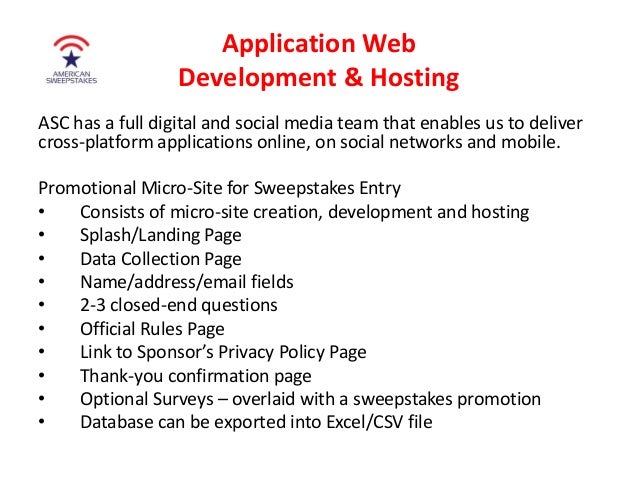 AMERICAN SWEEPSTAKES

Application Web Development & Hosting

ASC has a full digital and social media team that enables us to deliver cross-platform applications online, on social networks and mobile.

Promotional Micro-Site for Sweepstakes Entry
• Consists of micro-site creation, development and hosting
• Splash/Landing Page
• Data Collection Page
• Name/address/email fields
• 2-3 closed-end questions
• Official Rules Page
• Link to Sponsor's Privacy Policy Page
• Thank-you confirmation page
• Optional Surveys – overlaid with a sweepstakes promotion
• Database can be exported into Excel/CSV file